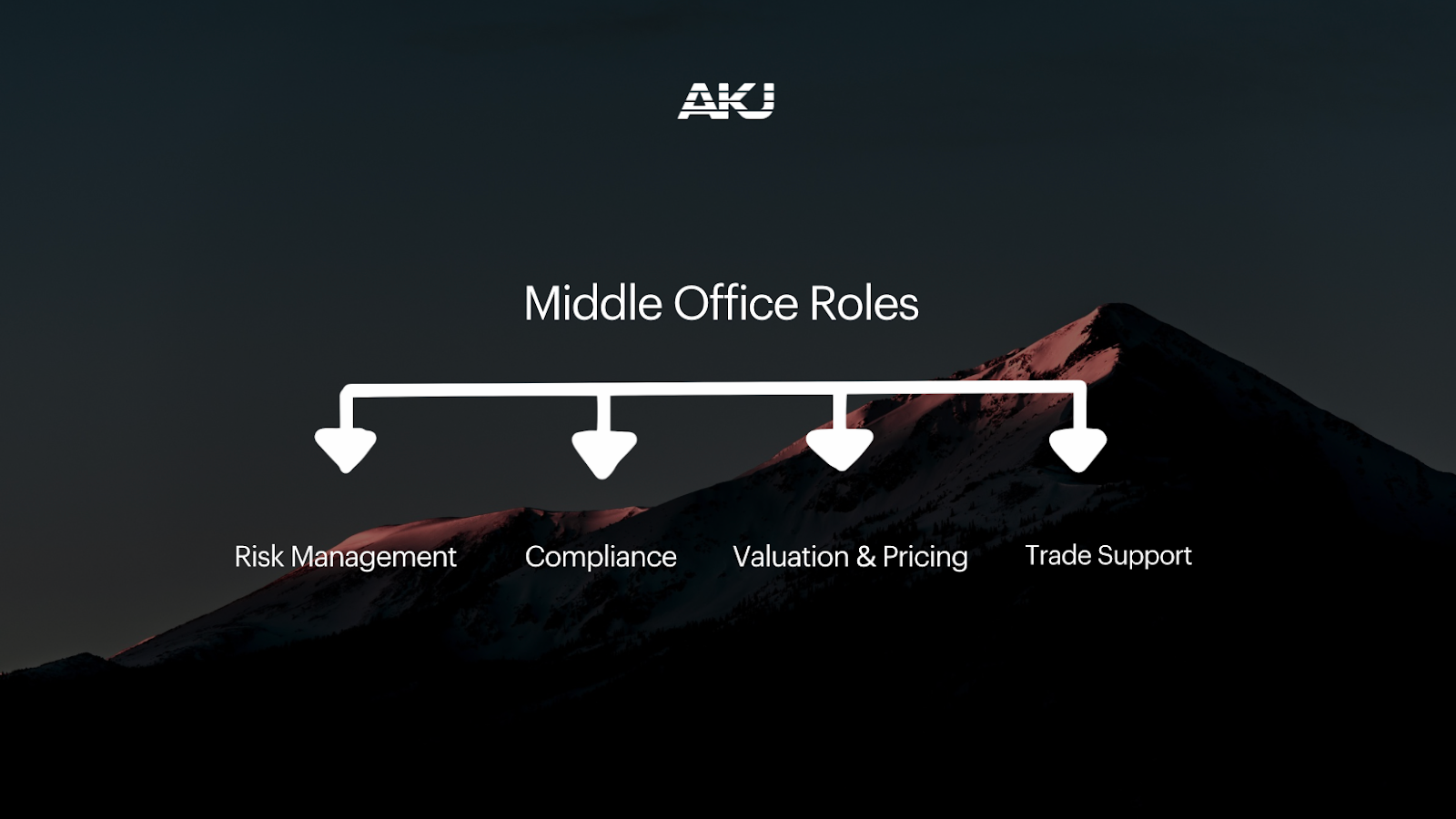 AKJ

Middle Office Roles

Risk Management

Compliance

Valuation & Pricing

Trade Support